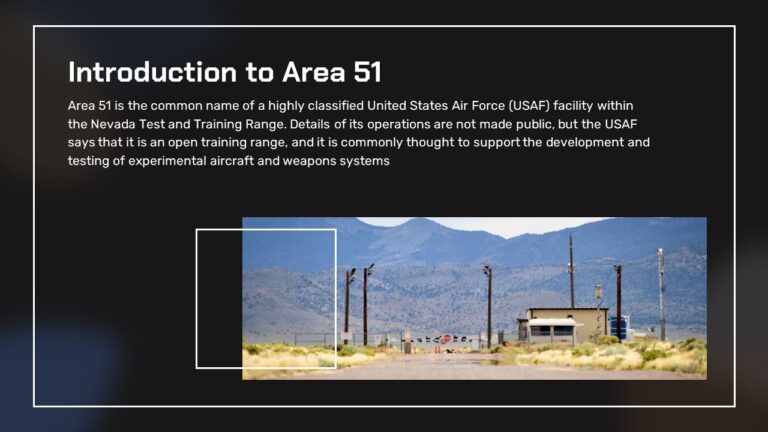 Introduction to Area 51

Area 51 is the common name of a highly classified United States Air Force (USAF) facility within the Nevada Test and Training Range. Details of its operations are not made public, but the USAF says that it is an open training range, and it is commonly thought to support the development and testing of experimental aircraft and weapons systems